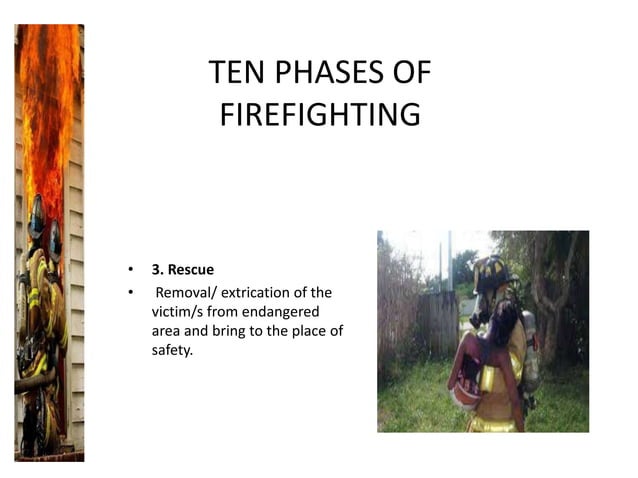 TEN PHASES OF FIREFIGHTING

• 3. Rescue
• Removal/ extrication of the victim/s from endangered area and bring to the place of safety.